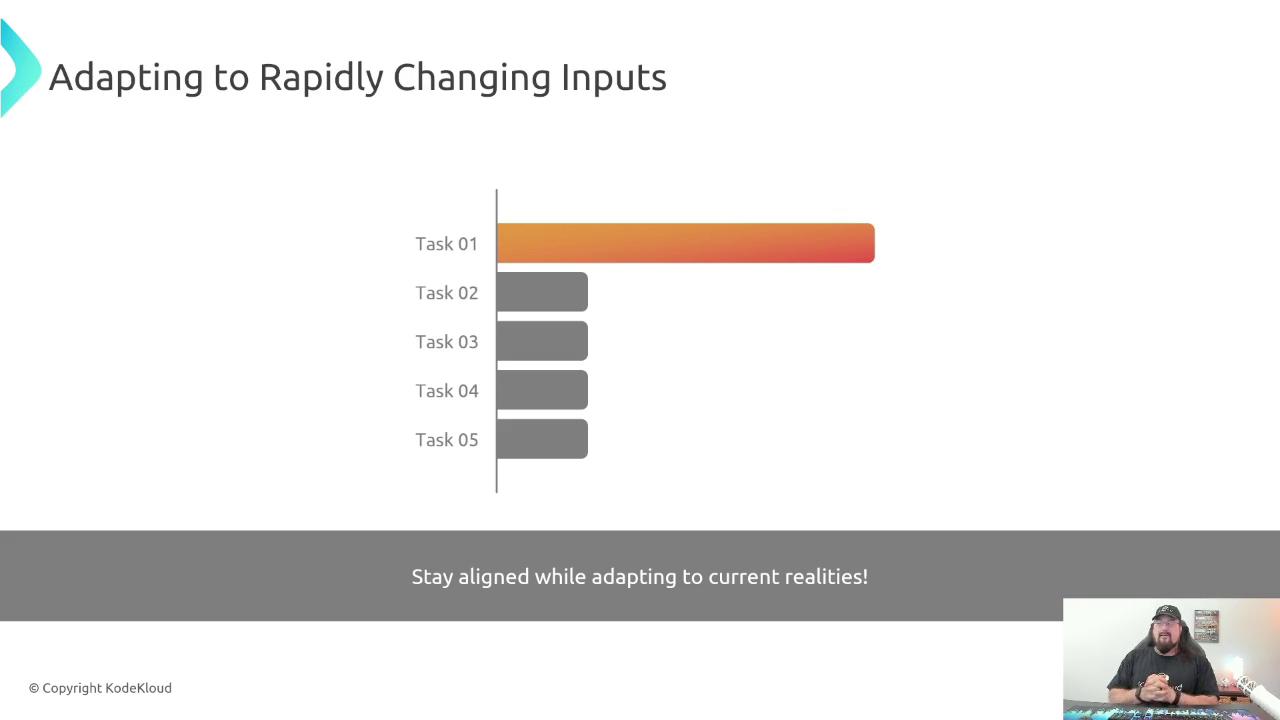 Adapting to Rapidly Changing Inputs

Task 01
Task 02
Task 03
Task 04
Task 05

Stay aligned while adapting to current realities!

© Copyright KodeKloud